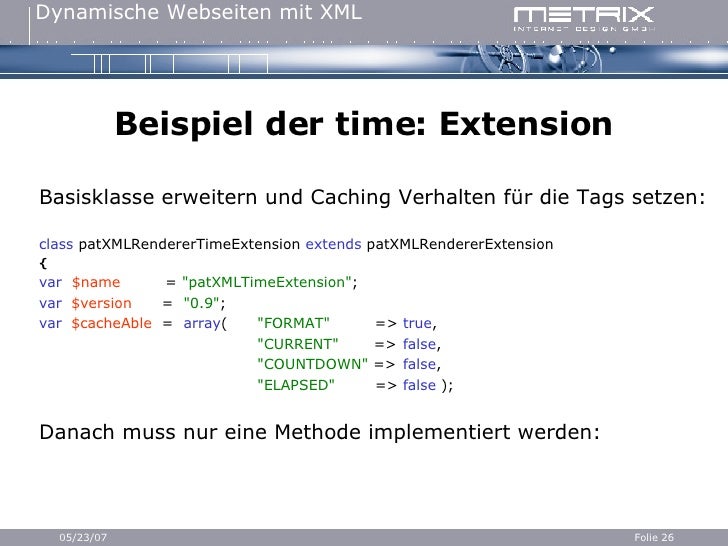 Dynamische Webseiten mit XML

METRIX
INTERNET DESIGN GMBH

Beispiel der time: Extension

Basisklasse erweitern und Caching Verhalten für die Tags setzen:

class patXMLRendererTimeExtension extends patXMLRendererExtension
{
var $name = "patXMLTimeExtension";
var $version = "0.9";
var $cacheAble = array( "FORMAT" => true,
"CURRENT" => false,
"COUNTDOWN" => false,
"ELAPSED" => false );

Danach muss nur eine Methode implementiert werden:

05/23/07

Folie 26